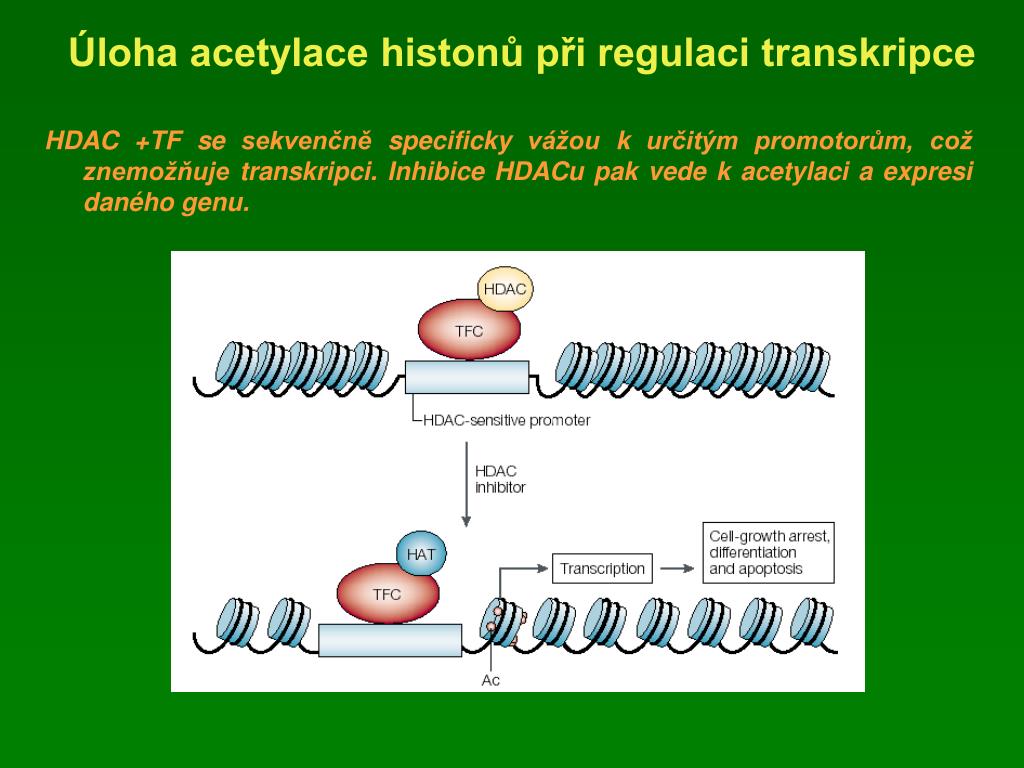 Úloha acetylace histonů při regulaci transkripce

HDAC +TF se sekvenčně specificky vážou k určitým promotorům, což znemožňuje transkripci. Inhibice HDACu pak vede k acetylaci a expresi daného genu.

HDAC

TFC

HDAC-sensitive promoter

HDAC inhibitor

HAT

TFC

Transcription

Cell-growth arrest, differentiation and apoptosis

Ac